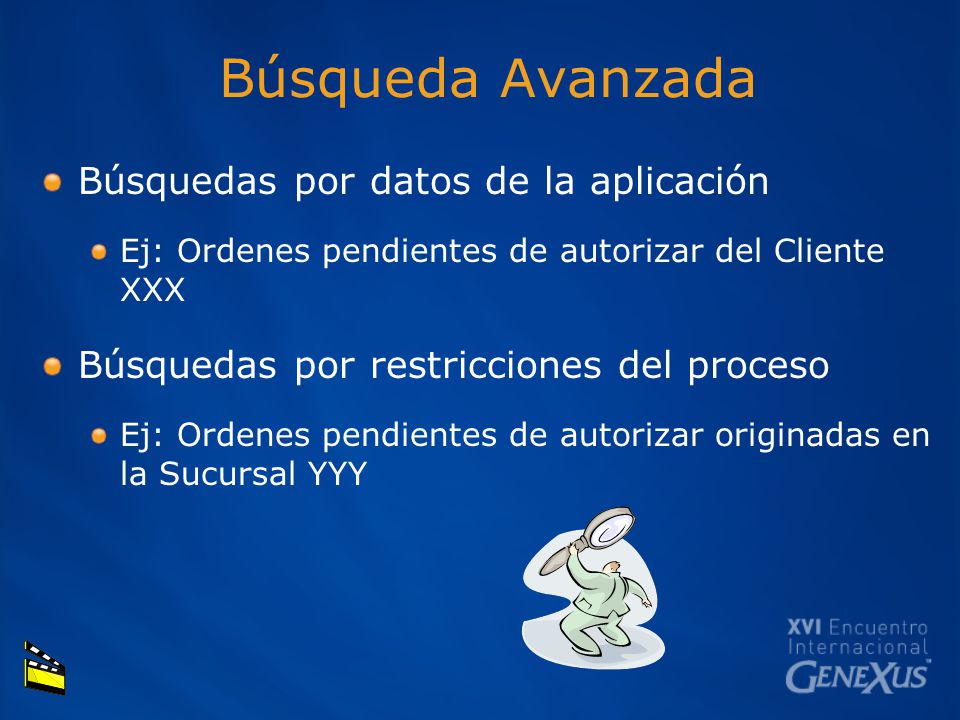 Búsqueda Avanzada

Búsquedas por datos de la aplicación

Ej: Ordenes pendientes de autorizar del Cliente XXX

Búsquedas por restricciones del proceso

Ej: Ordenes pendientes de autorizar originadas en la Sucursal YYY

XVI Encuentro Internacional GENEXUS